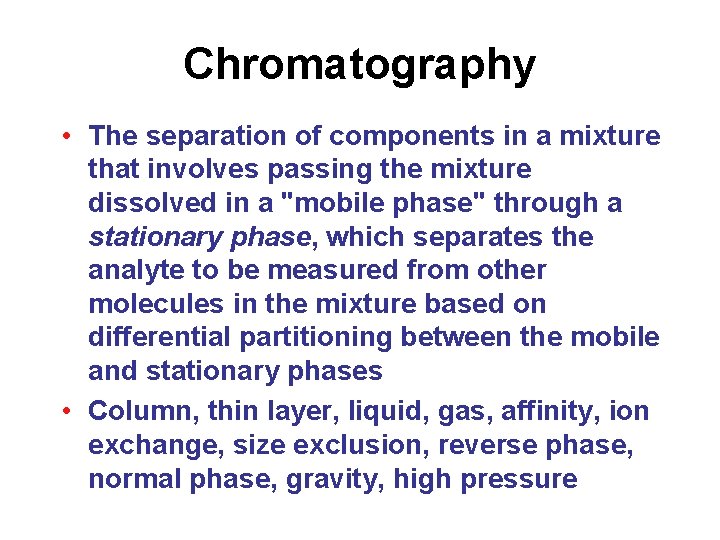 Chromatography

• The separation of components in a mixture that involves passing the mixture dissolved in a "mobile phase" through a stationary phase, which separates the analyte to be measured from other molecules in the mixture based on differential partitioning between the mobile and stationary phases

• Column, thin layer, liquid, gas, affinity, ion exchange, size exclusion, reverse phase, normal phase, gravity, high pressure